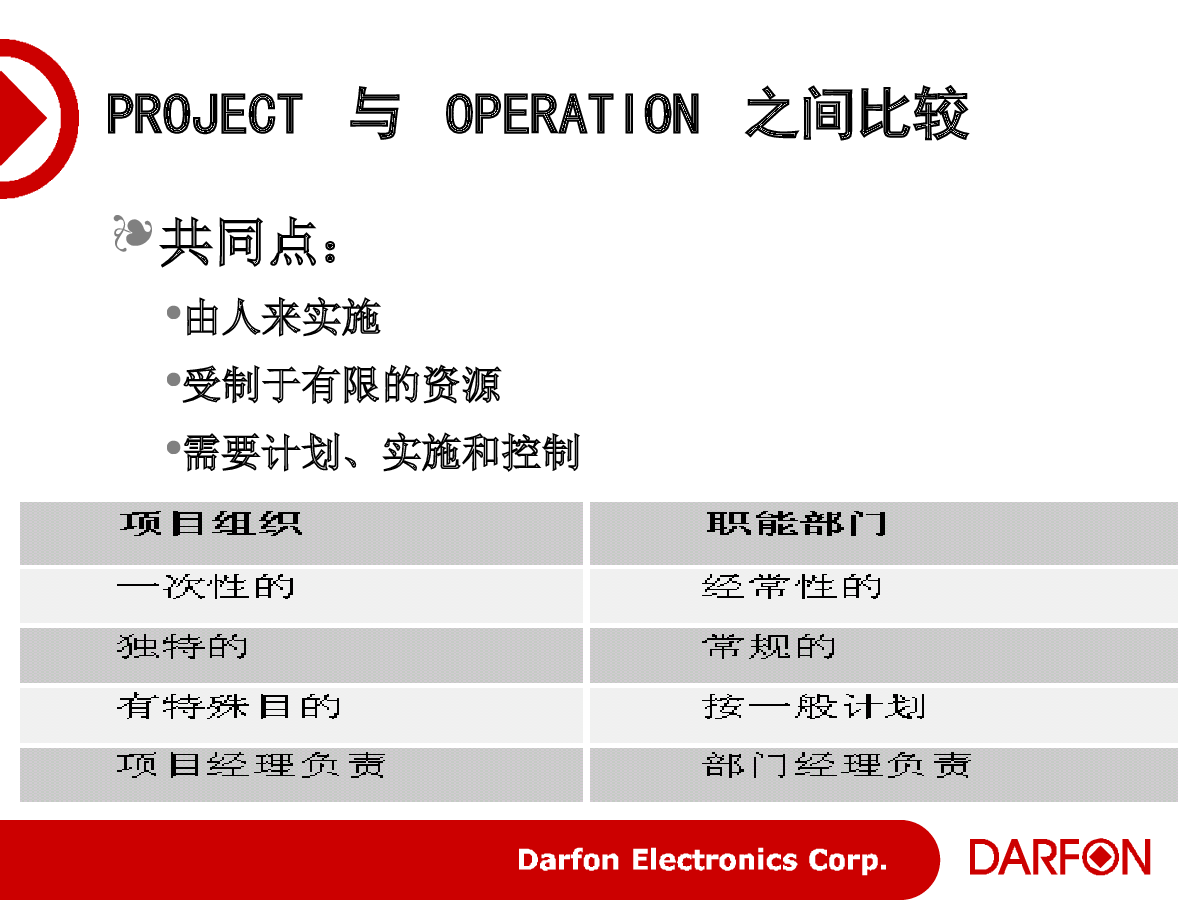 PROJECT 与 OPERATION 之间比较

共同点：

•由人来实施

•受制于有限的资源

•需要计划、实施和控制

| 项目组织 | 职能部门 |
|---|---|
| 一次性的 | 经常性的 |
| 独特的 | 常规的 |
| 有特殊目的 | 按一般计划 |
| 项目经理负责 | 部门经理负责 |

Darfon Electronics Corp.

DARFON